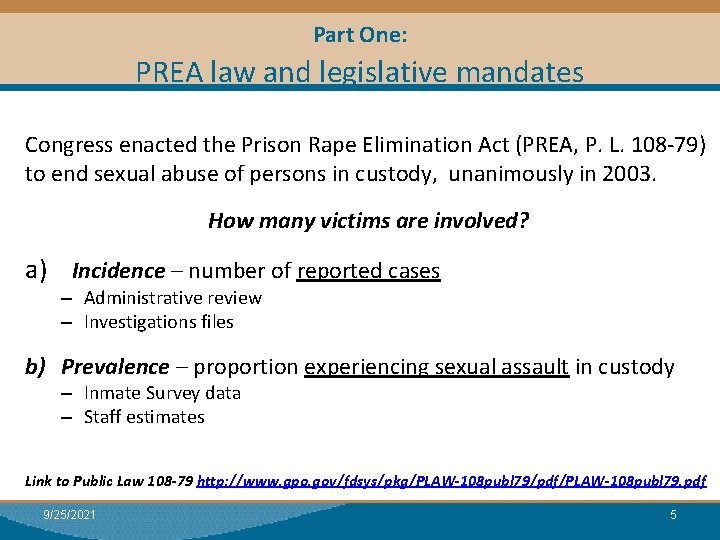 Part One:
PREA law and legislative mandates

Congress enacted the Prison Rape Elimination Act (PREA, P. L. 108-79) to end sexual abuse of persons in custody, unanimously in 2003.

How many victims are involved?

a) Incidence – number of reported cases
– Administrative review
– Investigations files

b) Prevalence – proportion experiencing sexual assault in custody
– Inmate Survey data
– Staff estimates

Link to Public Law 108-79 http://www.gpo.gov/fdsys/pkg/PLAW-108publ79/pdf/PLAW-108publ79.pdf

9/25/2021

5